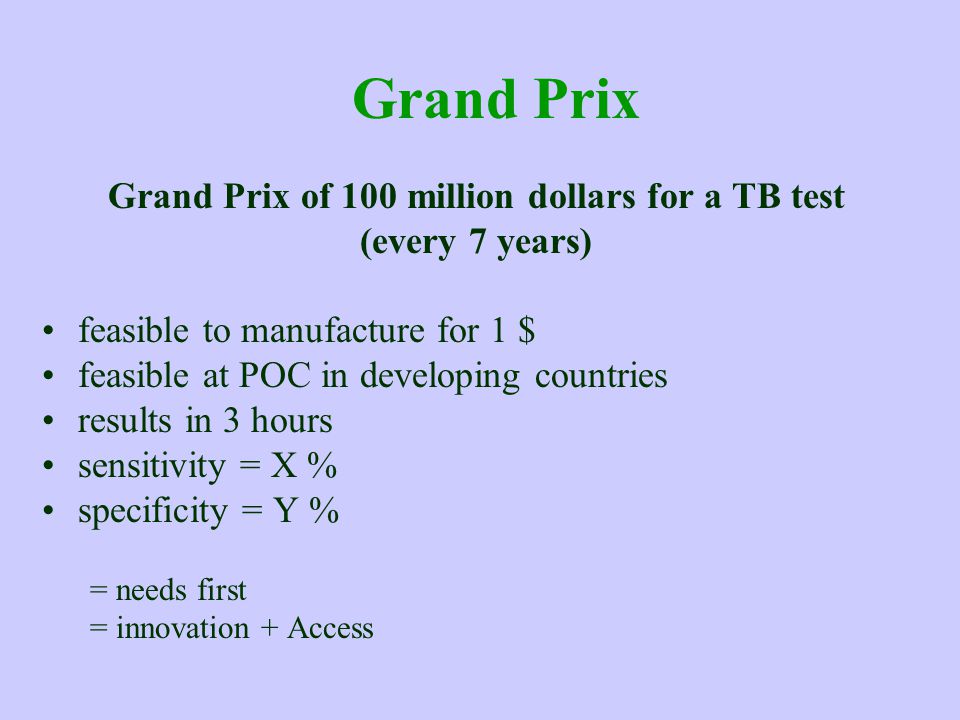 Grand Prix

Grand Prix of 100 million dollars for a TB test (every 7 years)

• feasible to manufacture for 1 $
• feasible at POC in developing countries
• results in 3 hours
• sensitivity = X %
• specificity = Y %

= needs first
= innovation + Access